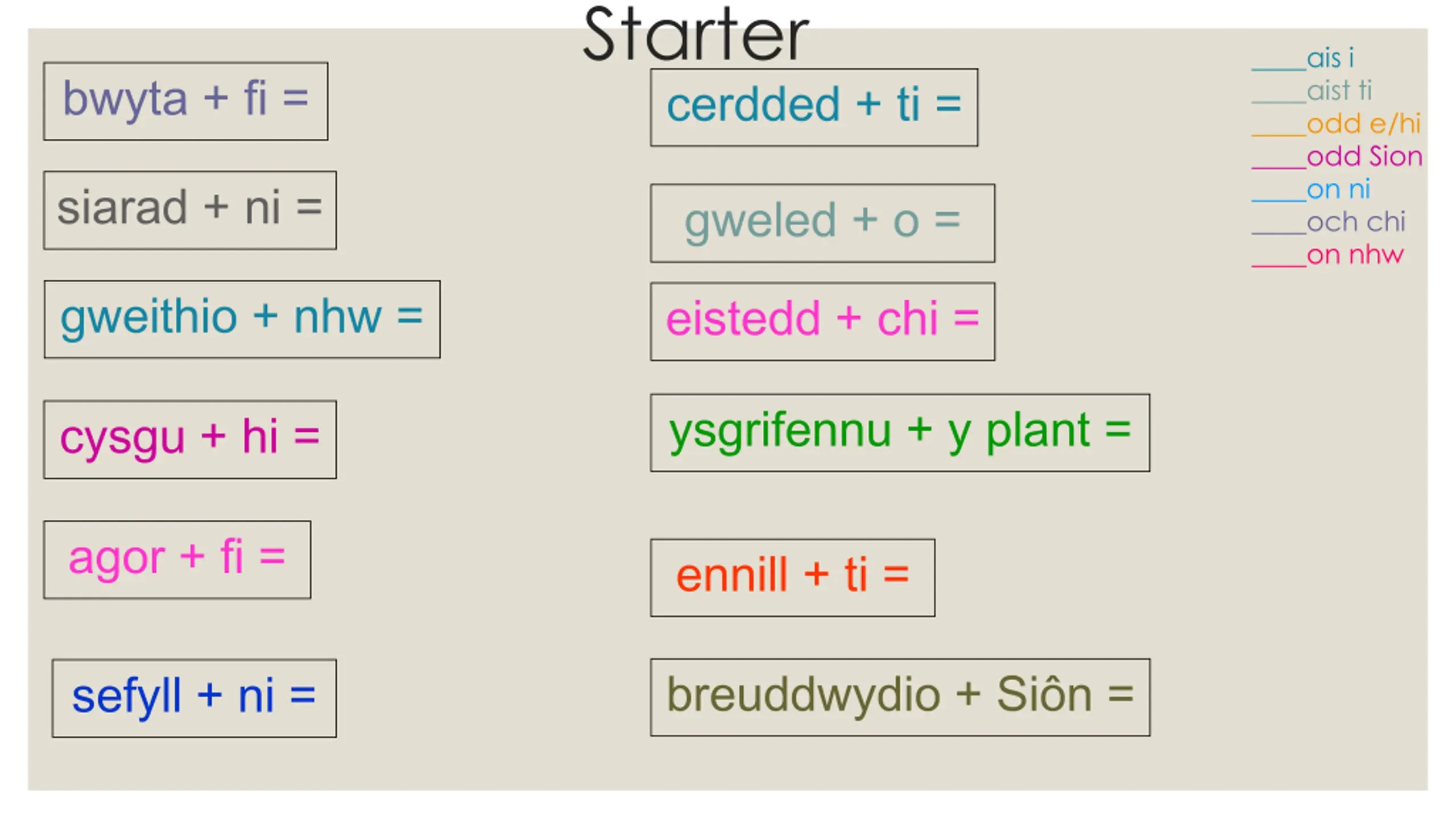 Starter

bwyta + fi =

siarad + ni =

gweithio + nhw =

cysgu + hi =

agor + fi =

sefyll + ni =

cerdded + ti =

gweled + o =

eistedd + chi =

ysgrifennu + y plant =

ennill + ti =

breuddwydio + Siôn =

____ais i
____aist ti
____odd e/hi
____odd Sion
____on ni
____och chi
____on nhw